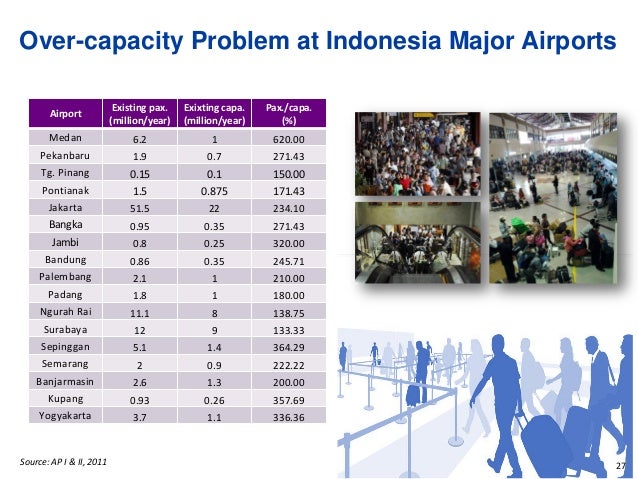 Over-capacity Problem at Indonesia Major Airports

| Airport | Existing pax. (million/year) | Exixting capa. (million/year) | Pax./capa. (%) |
|---|---|---|---|
| Medan | 6.2 | 1 | 620.00 |
| Pekanbaru | 1.9 | 0.7 | 271.43 |
| Tg. Pinang | 0.15 | 0.1 | 150.00 |
| Pontianak | 1.5 | 0.875 | 171.43 |
| Jakarta | 51.5 | 22 | 234.10 |
| Bangka | 0.95 | 0.35 | 271.43 |
| Jambi | 0.8 | 0.25 | 320.00 |
| Bandung | 0.86 | 0.35 | 245.71 |
| Palembang | 2.1 | 1 | 210.00 |
| Padang | 1.8 | 1 | 180.00 |
| Ngurah Rai | 11.1 | 8 | 138.75 |
| Surabaya | 12 | 9 | 133.33 |
| Sepinggan | 5.1 | 1.4 | 364.29 |
| Semarang | 2 | 0.9 | 222.22 |
| Banjarmasin | 2.6 | 1.3 | 200.00 |
| Kupang | 0.93 | 0.26 | 357.69 |
| Yogyakarta | 3.7 | 1.1 | 336.36 |

Source: AP I & II, 2011

27